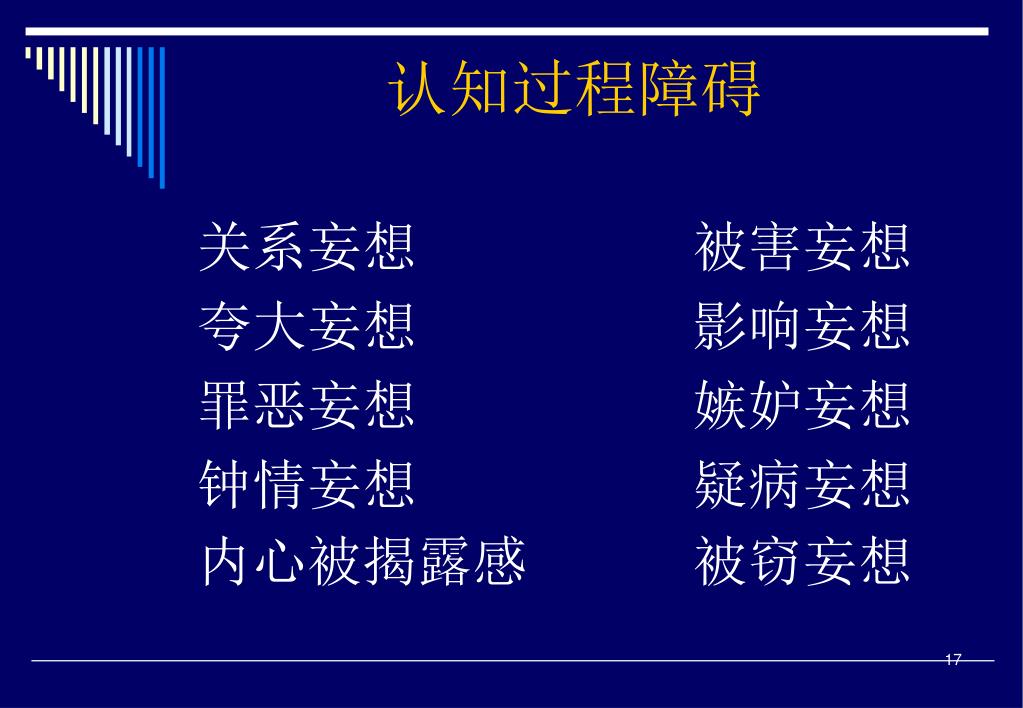 认知过程障碍

关系妄想
夸大妄想
罪恶妄想
钟情妄想
内心被揭露感

被害妄想
影响妄想
嫉妒妄想
疑病妄想
被窃妄想

17